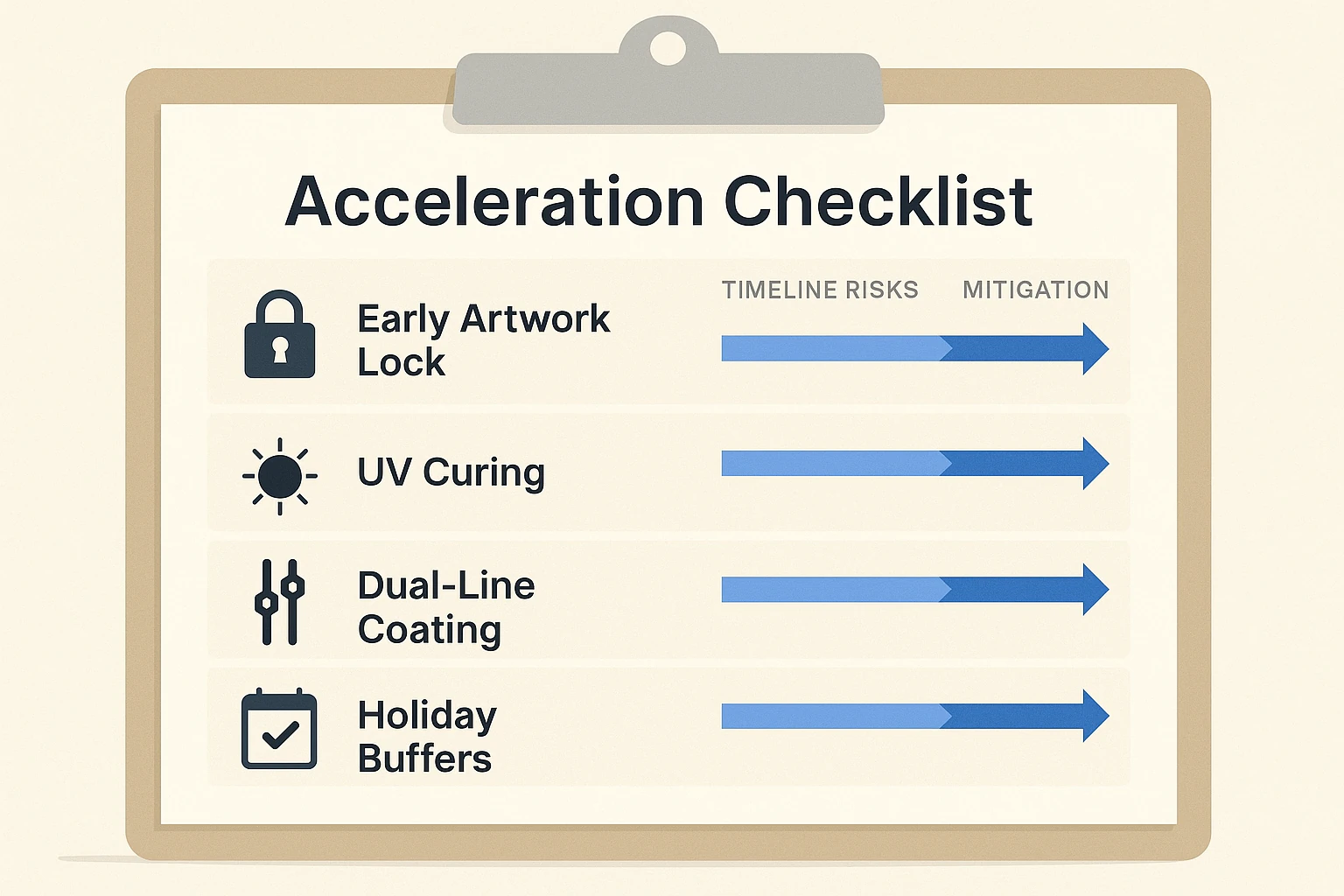 Acceleration Checklist

TIMELINE RISKS MITIGATION

Early Artwork Lock

UV Curing

Dual-Line Coating

Holiday Buffers